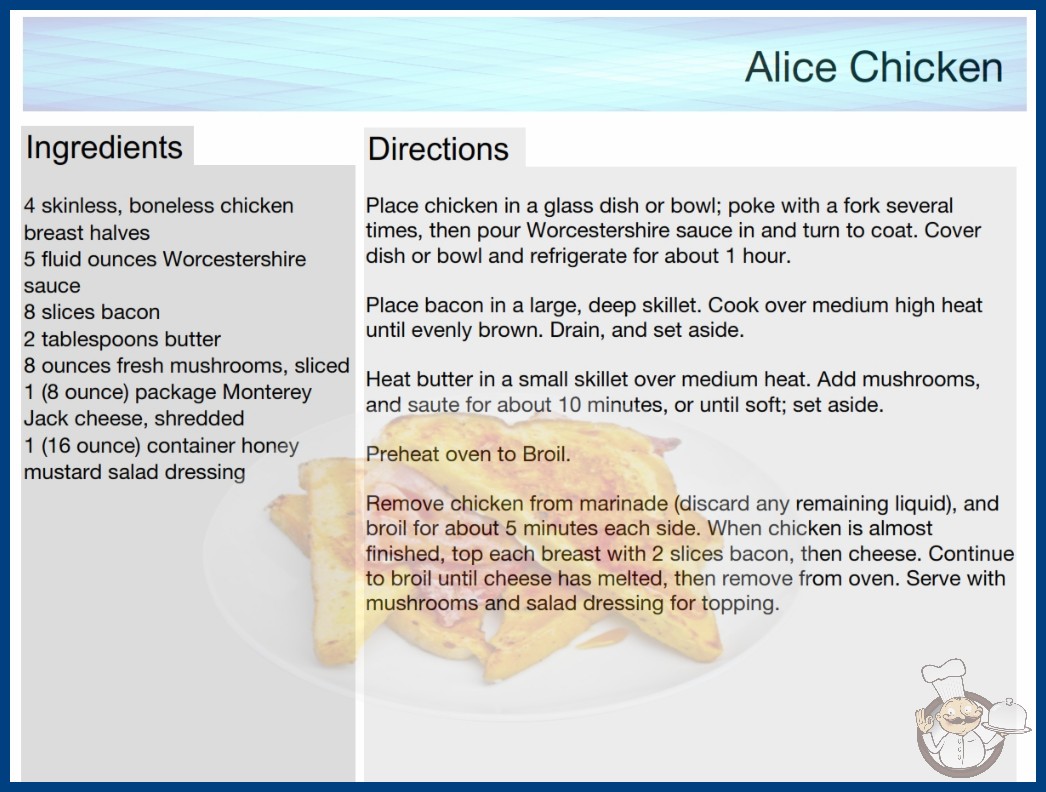 Alice Chicken

Ingredients

4 skinless, boneless chicken breast halves
5 fluid ounces Worcestershire sauce
8 slices bacon
2 tablespoons butter
8 ounces fresh mushrooms, sliced
1 (8 ounce) package Monterey Jack cheese, shredded
1 (16 ounce) container honey mustard salad dressing

Directions

Place chicken in a glass dish or bowl; poke with a fork several times, then pour Worcestershire sauce in and turn to coat. Cover dish or bowl and refrigerate for about 1 hour.

Place bacon in a large, deep skillet. Cook over medium high heat until evenly brown. Drain, and set aside.

Heat butter in a small skillet over medium heat. Add mushrooms, and saute for about 10 minutes, or until soft; set aside.

Preheat oven to Broil.

Remove chicken from marinade (discard any remaining liquid), and broil for about 5 minutes each side. When chicken is almost finished, top each breast with 2 slices bacon, then cheese. Continue to broil until cheese has melted, then remove from oven. Serve with mushrooms and salad dressing for topping.